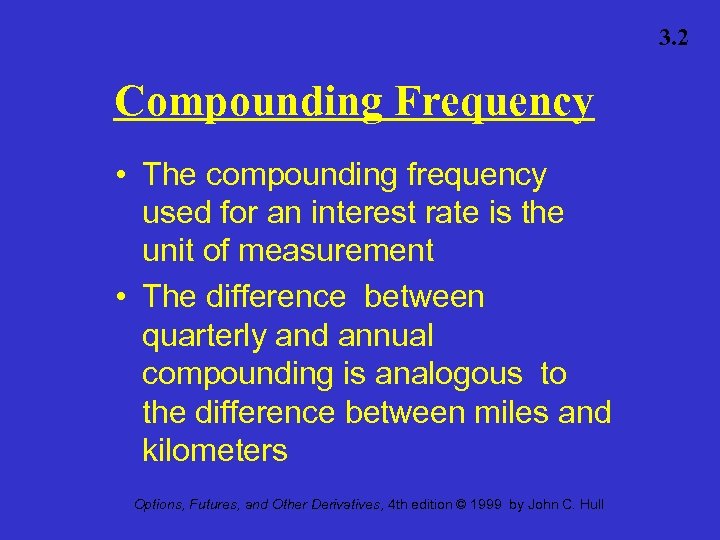 3.2

Compounding Frequency

• The compounding frequency used for an interest rate is the unit of measurement
• The difference between quarterly and annual compounding is analogous to the difference between miles and kilometers

Options, Futures, and Other Derivatives, 4th edition © 1999 by John C. Hull